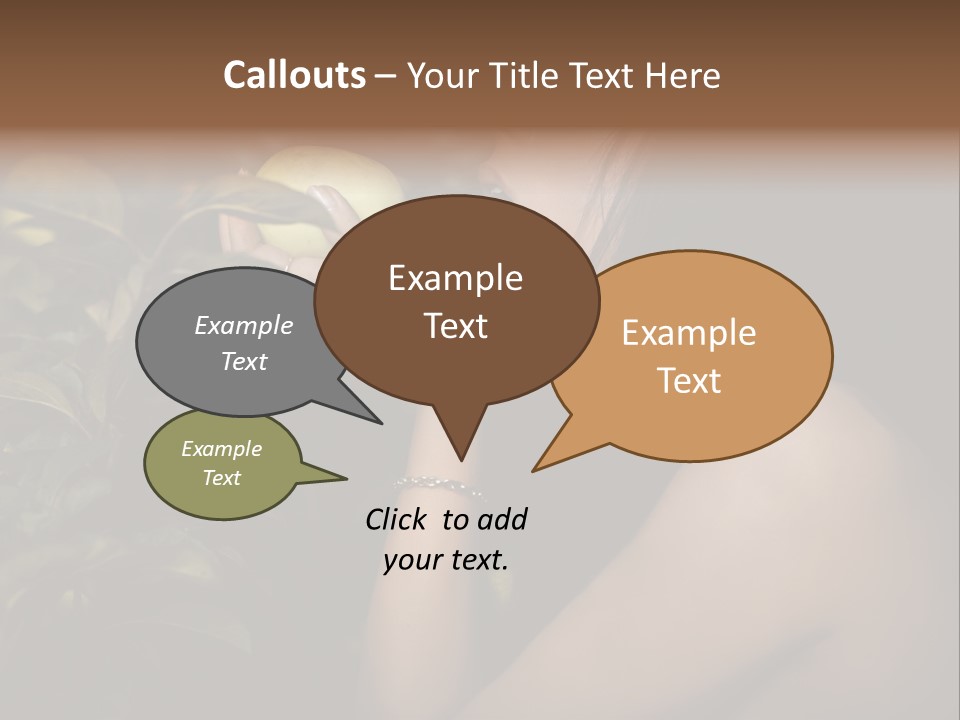 Callouts – Your Title Text Here

Example Text

Example Text

Example Text

Example Text

Click to add your text.